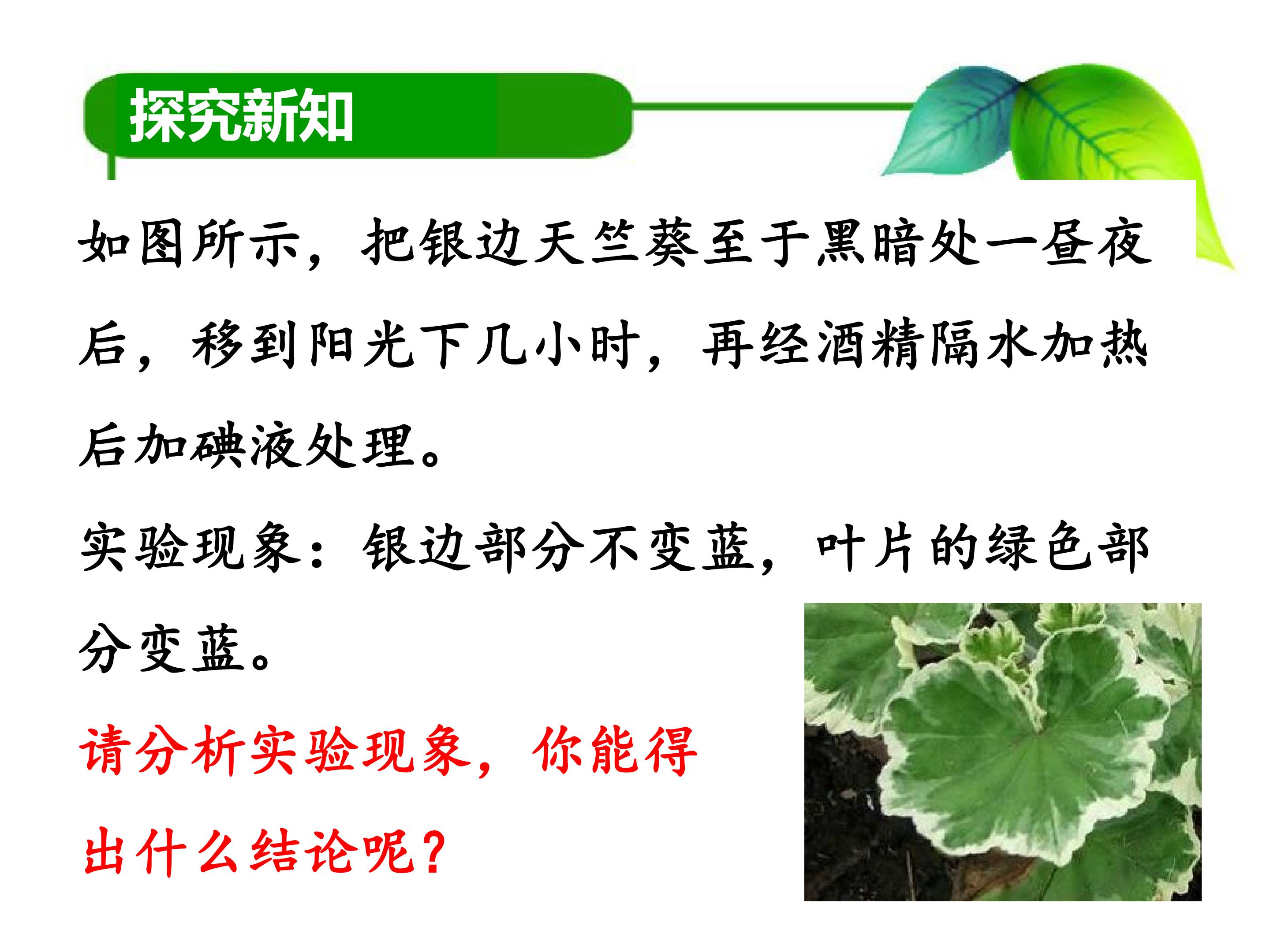 探究新知

如图所示，把银边天竺葵至于黑暗处一昼夜后，移到阳光下几小时，再经酒精隔水加热后加碘液处理。

实验现象：银边部分不变蓝，叶片的绿色部分变蓝。

请分析实验现象，你能得出什么结论呢？